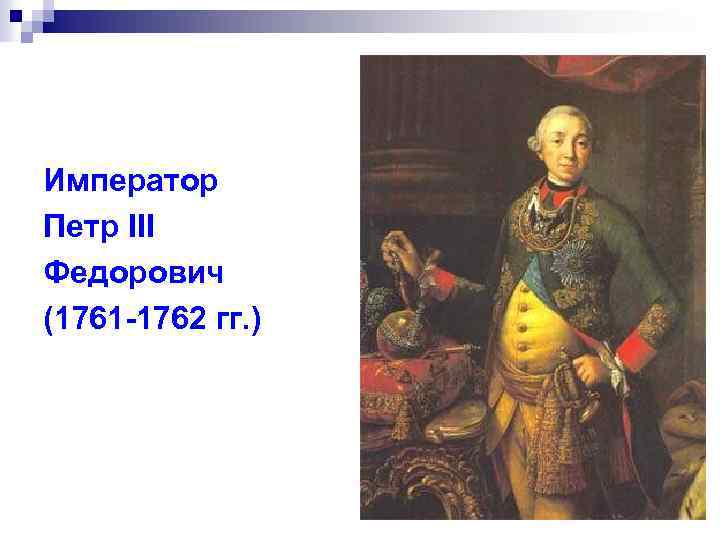 Император
Петр III
Федорович
(1761-1762 гг.)